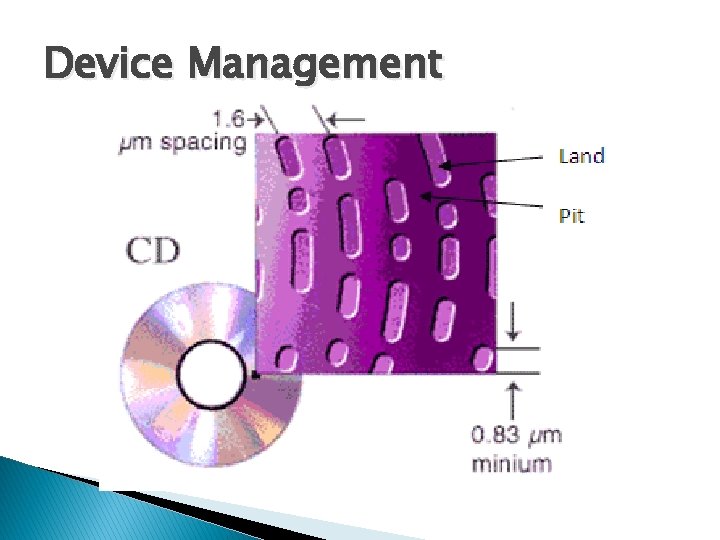 Device Management

1.6
μm spacing

Land

Pit

CD

0.83 μm
minium